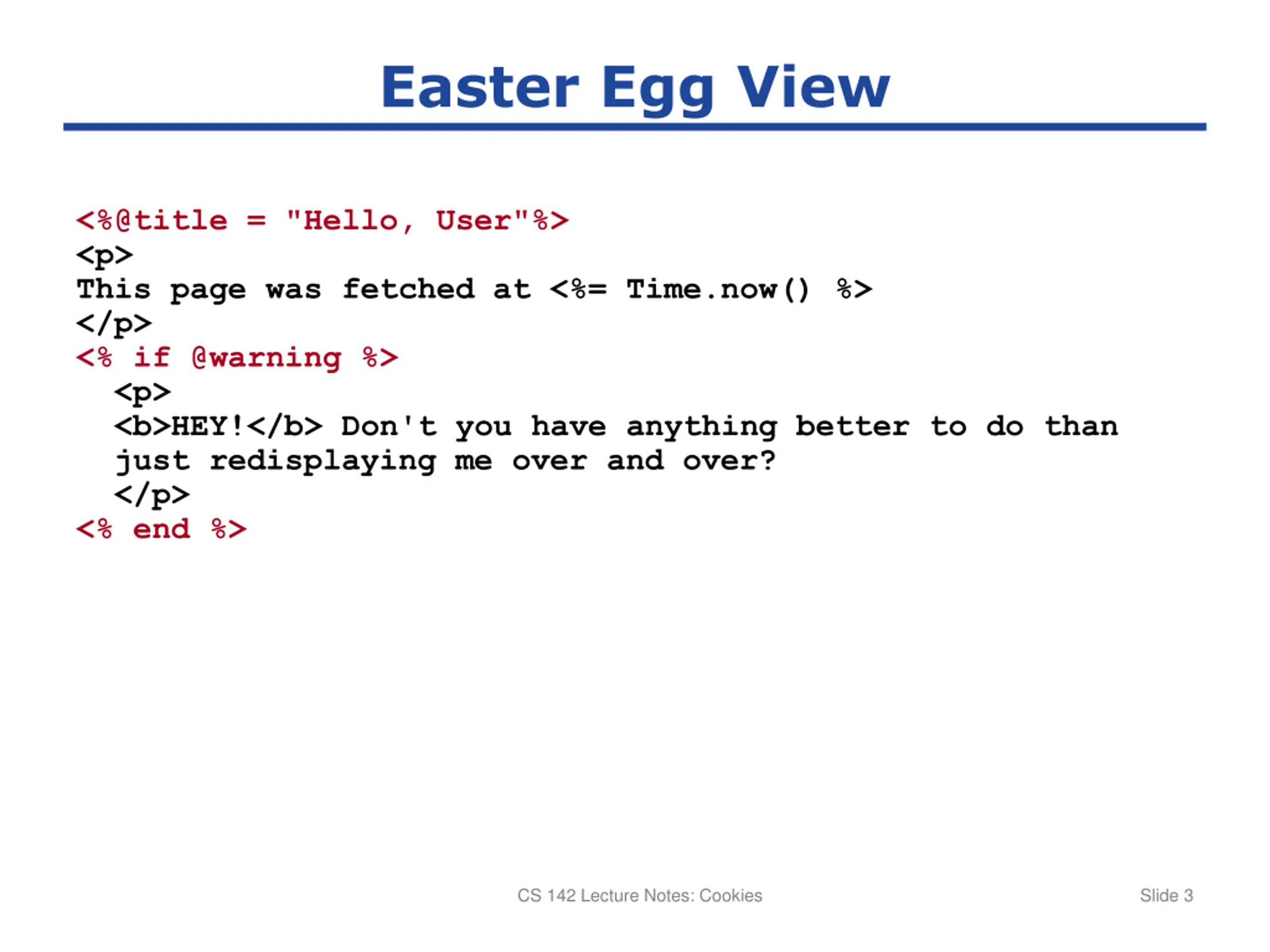 Easter Egg View

<%@title = "Hello, User"%>
<p>
This page was fetched at <%= Time.now() %>
</p>
<% if @warning %>
  <p>
  <b>HEY!</b> Don't you have anything better to do than just redisplaying me over and over?
  </p>
<% end %>

CS 142 Lecture Notes: Cookies

Slide 3